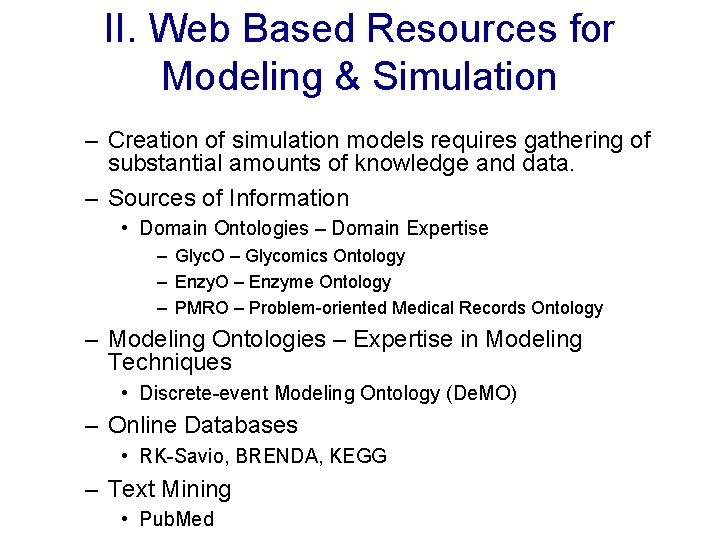 II. Web Based Resources for Modeling & Simulation

– Creation of simulation models requires gathering of substantial amounts of knowledge and data.

– Sources of Information

• Domain Ontologies – Domain Expertise

– GlycO – Glycomics Ontology

– EnzyO – Enzyme Ontology

– PMRO – Problem-oriented Medical Records Ontology

– Modeling Ontologies – Expertise in Modeling Techniques

• Discrete-event Modeling Ontology (DeMO)

– Online Databases

• RK-Savio, BRENDA, KEGG

– Text Mining

• PubMed